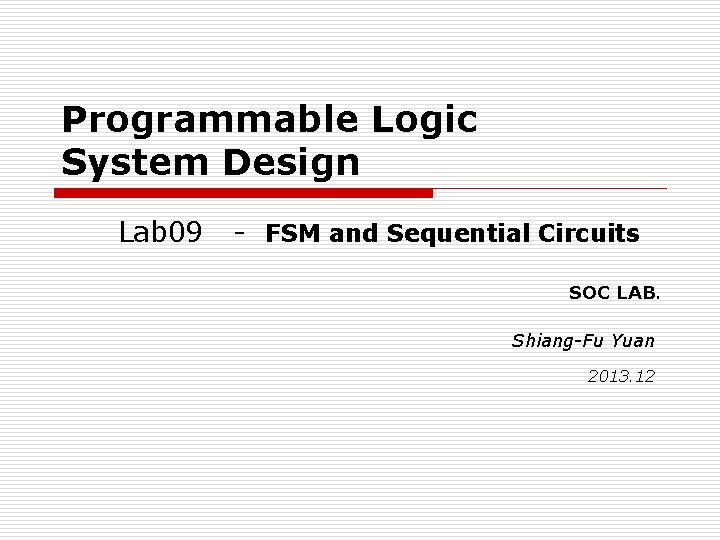 Programmable Logic System Design

Lab09 - FSM and Sequential Circuits

SOC LAB.

Shiang-Fu Yuan

2013.12